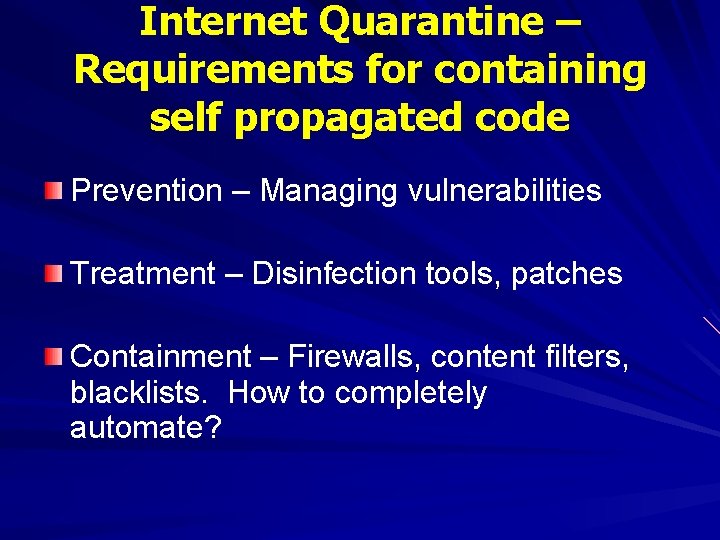 Internet Quarantine – Requirements for containing self propagated code

Prevention – Managing vulnerabilities

Treatment – Disinfection tools, patches

Containment – Firewalls, content filters, blacklists.  How to completely automate?